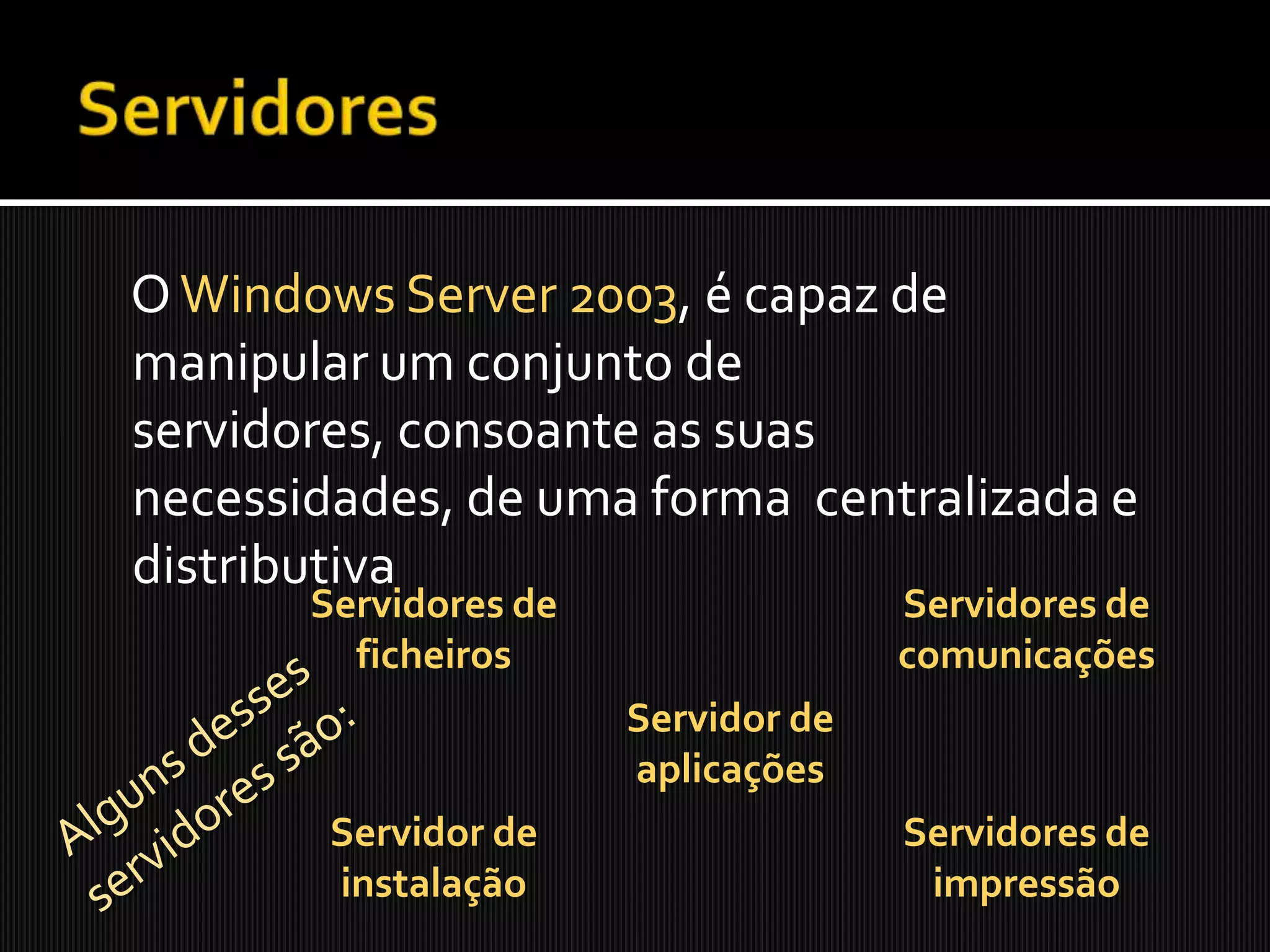 Servidores

O Windows Server 2003, é capaz de manipular um conjunto de servidores, consoante as suas necessidades, de uma forma centralizada e distributiva

Alguns desses servidores são:

Servidores de ficheiros

Servidores de comunicações

Servidor de aplicações

Servidor de instalação

Servidores de impressão